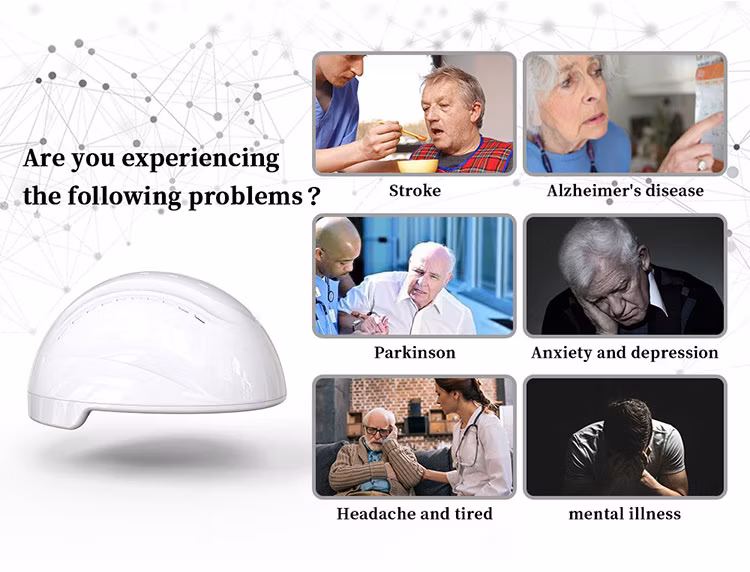 Are you experiencing the following problems ?

Stroke

Alzheimer's disease

Parkinson

Anxiety and depression

Headache and tired

mental illness